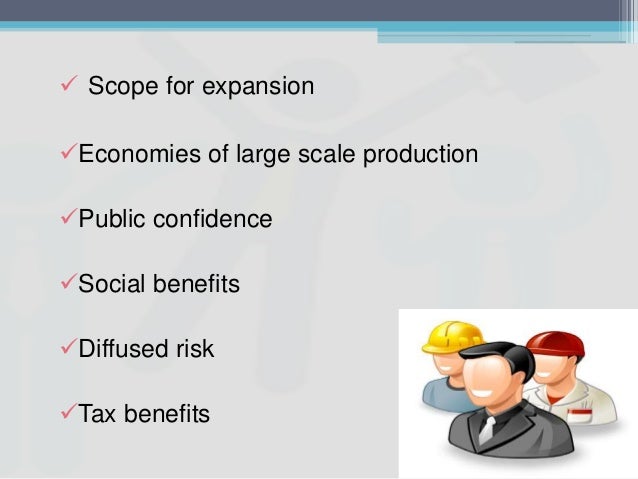 ✓ Scope for expansion

✓Economies of large scale production

✓Public confidence

✓Social benefits

✓Diffused risk

✓Tax benefits